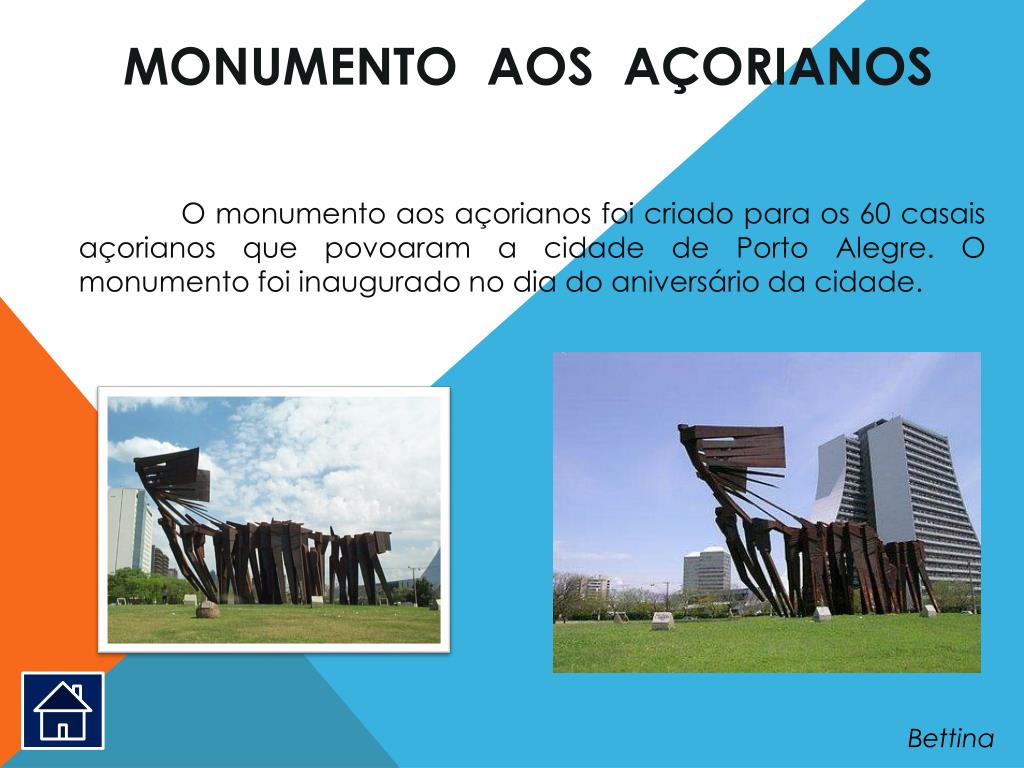 MONUMENTO AOS AÇORIANOS

O monumento aos açorianos foi criado para os 60 casais açorianos que povoaram a cidade de Porto Alegre. O monumento foi inaugurado no dia do aniversário da cidade.

Bettina